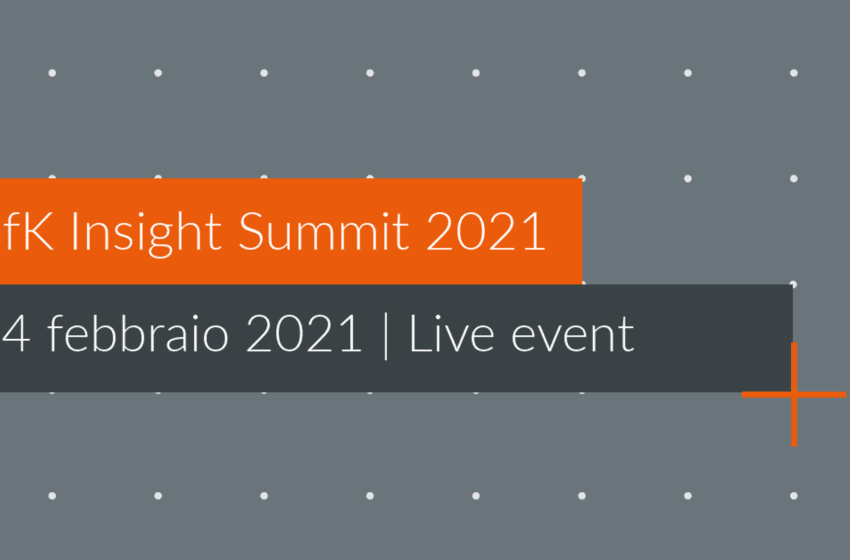 fK Insight Summit 2021

4 febbraio 2021 | Live event